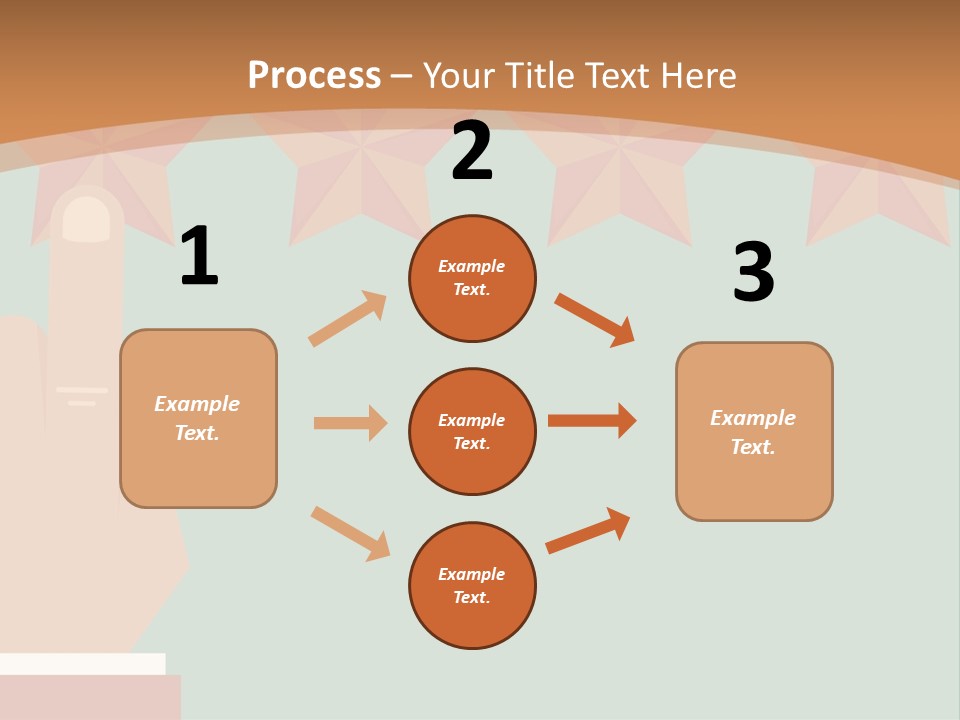 Process – Your Title Text Here

1

Example Text.

2

Example Text.

Example Text.

Example Text.

3

Example Text.